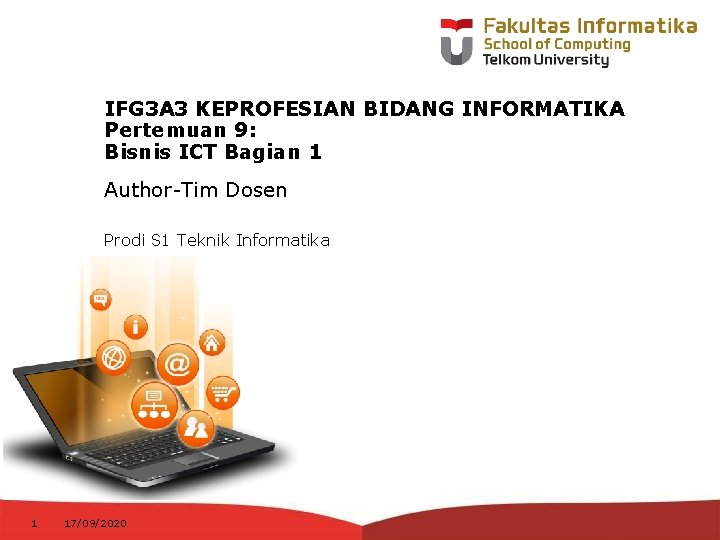 Fakultas Informatika
School of Computing
Telkom University

IFG3A3 KEPROFESIAN BIDANG INFORMATIKA
Pertemuan 9:
Bisnis ICT Bagian 1

Author-Tim Dosen

Prodi S1 Teknik Informatika

1 17/09/2020